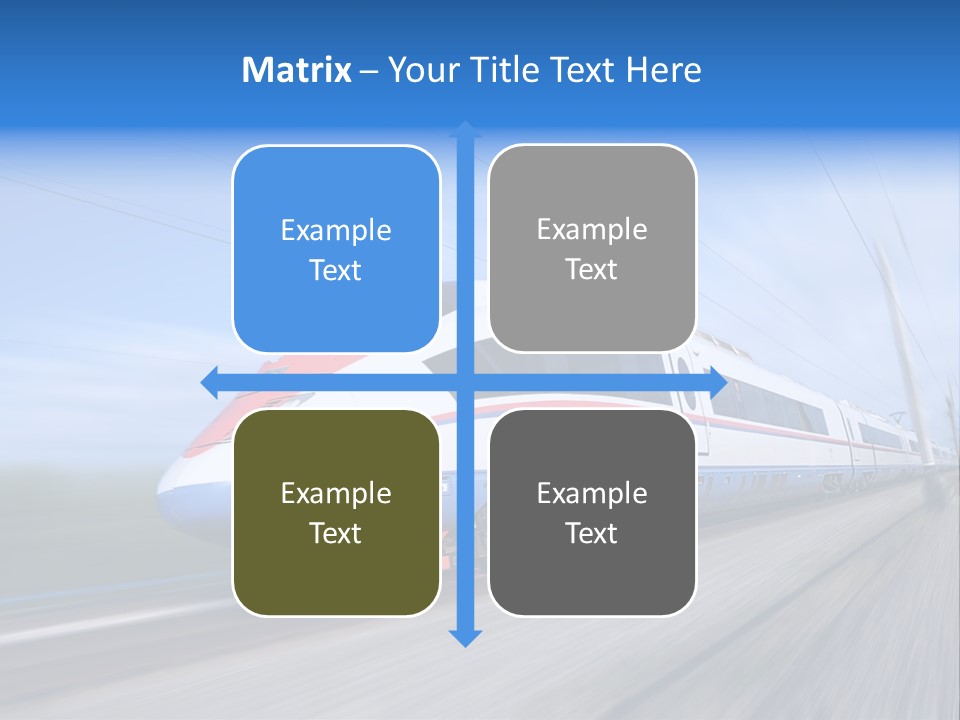 Matrix – Your Title Text Here

Example Text

Example Text

Example Text

Example Text